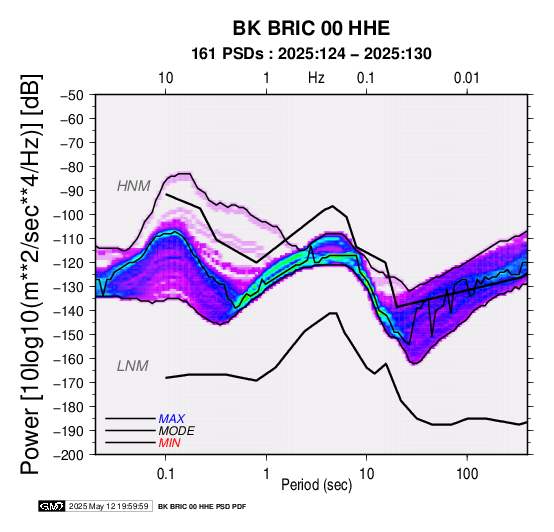 BK BRIC 00 HHE
161 PSDs : 2025:124 – 2025:130

10 1 Hz 0.1 0.01

Power [10log10(m**2/sec**4/Hz)] [dB]

−50
−60
−70
−80
−90
−100
−110
−120
−130
−140
−150
−160
−170
−180
−190
−200

HNM
LNM

MAX
MODE
MIN

0.1 1 10 100
Period (sec)

GMT 2025 May 12 19:59:59 BK BRIC 00 HHE PSD PDF